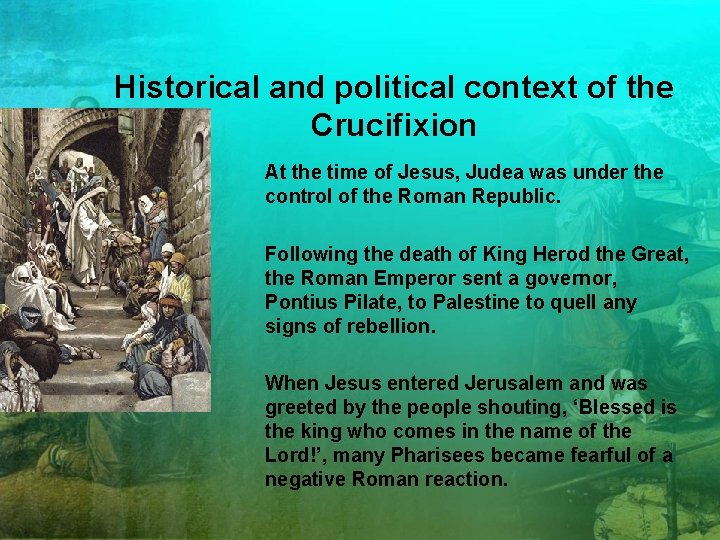 Historical and political context of the Crucifixion

At the time of Jesus, Judea was under the control of the Roman Republic.

Following the death of King Herod the Great, the Roman Emperor sent a governor, Pontius Pilate, to Palestine to quell any signs of rebellion.

When Jesus entered Jerusalem and was greeted by the people shouting, ‘Blessed is the king who comes in the name of the Lord!’, many Pharisees became fearful of a negative Roman reaction.